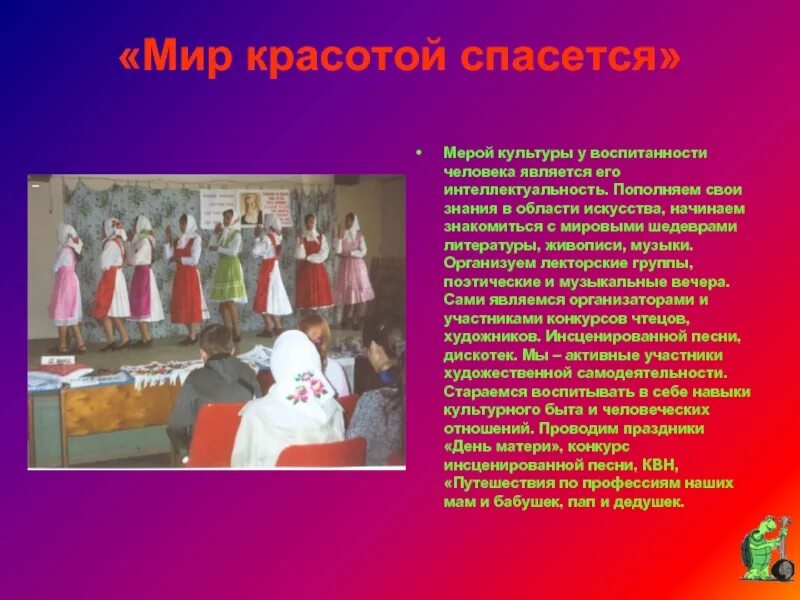 «Мир красотой спасется»

• Мерой культуры у воспитанности человека является его интеллектуальность. Пополняем свои знания в области искусства, начинаем знакомиться с мировыми шедеврами литературы, живописи, музыки. Организуем лекторские группы, поэтические и музыкальные вечера. Сами являемся организаторами и участниками конкурсов чтецов, художников. Инсценированной песни, дискотек. Мы – активные участники художественной самодеятельности. Стараемся воспитывать в себе навыки культурного быта и человеческих отношений. Проводим праздники «День матери», конкурс инсценированной песни, КВН, «Путешествия по профессиям наших мам и бабушек, пап и дедушек.